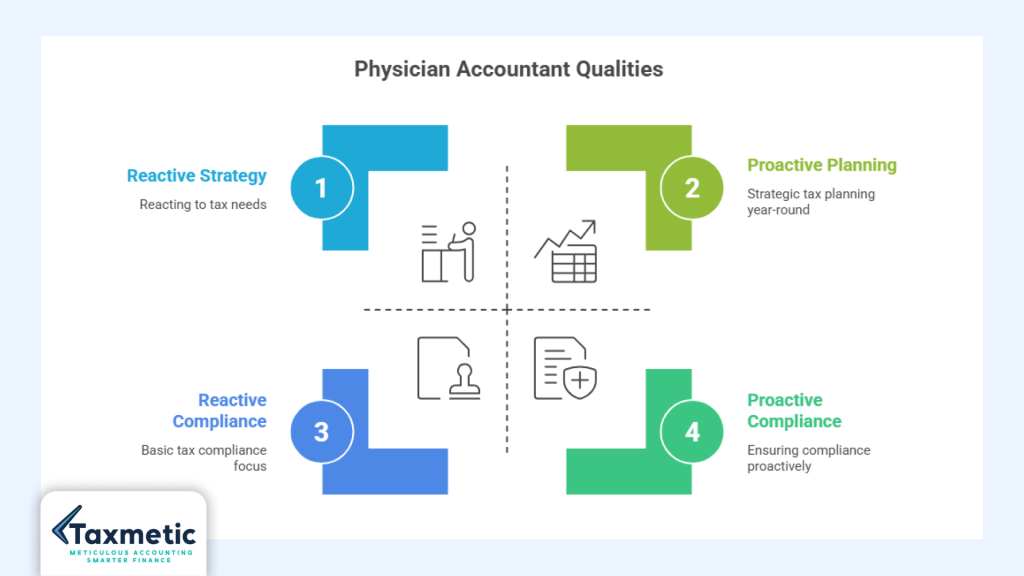 Physician Accountant Qualities

Reactive Strategy
Reacting to tax needs

1

2

Proactive Planning
Strategic tax planning year-round

Reactive Compliance
Basic tax compliance focus

3

4

Proactive Compliance
Ensuring compliance proactively

Taxmetic
METICULOUS ACCOUNTING
SMARTER FINANCE